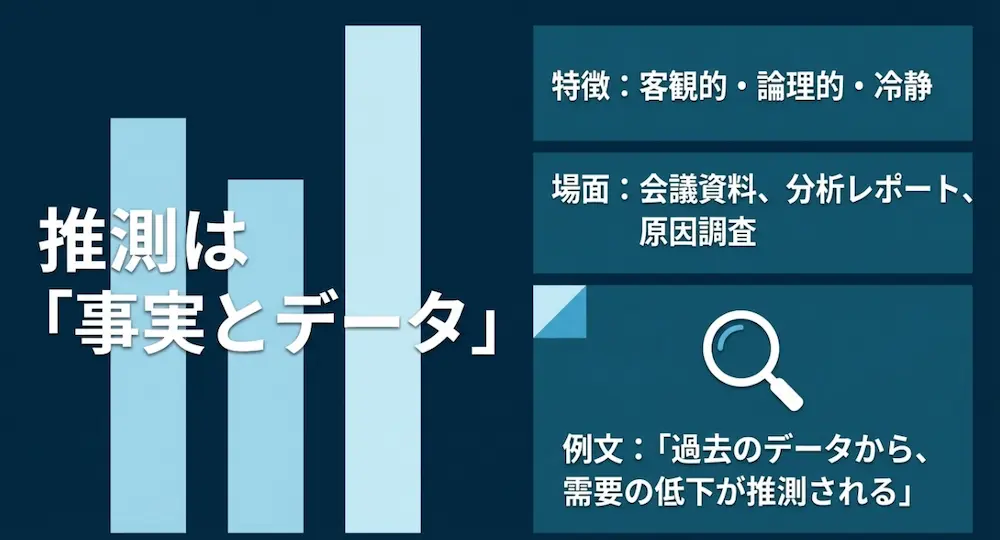 推測は
「事実とデータ」

特徴：客観的・論理的・冷静

場面：会議資料、分析レポート、原因調査

例文：「過去のデータから、需要の低下が推測される」